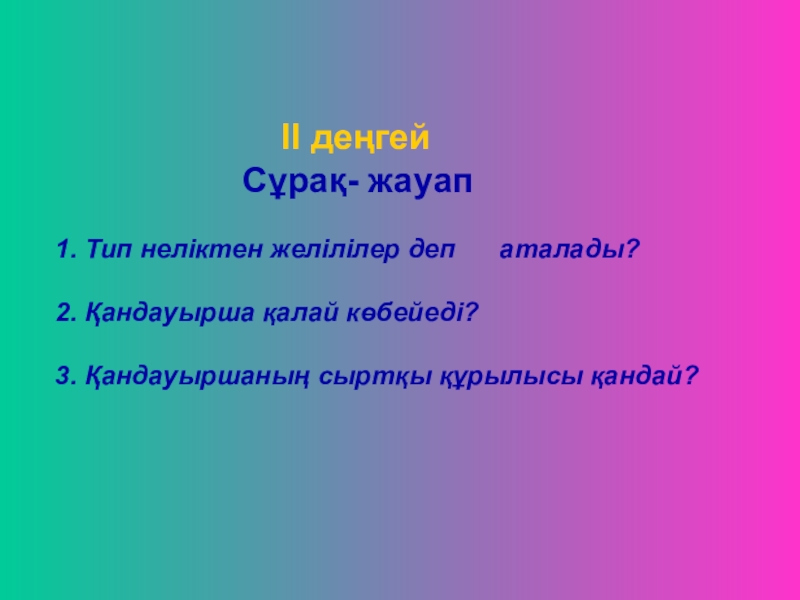 ІІ деңгей
Сұрақ- жауап

1. Тип неліктен желілілер деп    аталады?

2. Қандауырша қалай көбейеді?

3. Қандауыршаның сыртқы құрылысы қандай?